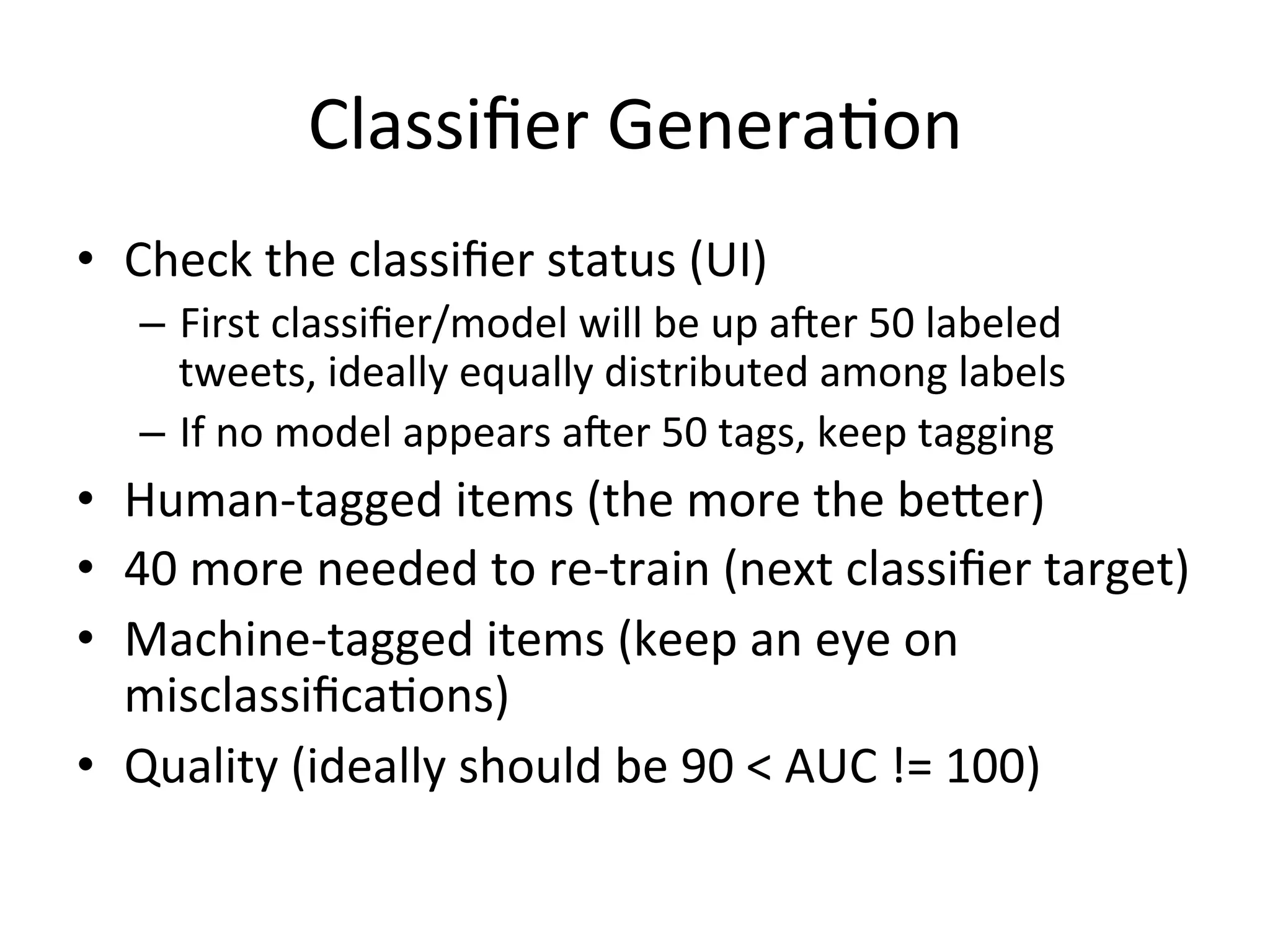 Classifier Generation

• Check the classifier status (UI)
  – First classifier/model will be up after 50 labeled tweets, ideally equally distributed among labels
  – If no model appears after 50 tags, keep tagging
• Human-tagged items (the more the better)
• 40 more needed to re-train (next classifier target)
• Machine-tagged items (keep an eye on misclassifications)
• Quality (ideally should be 90 < AUC != 100)